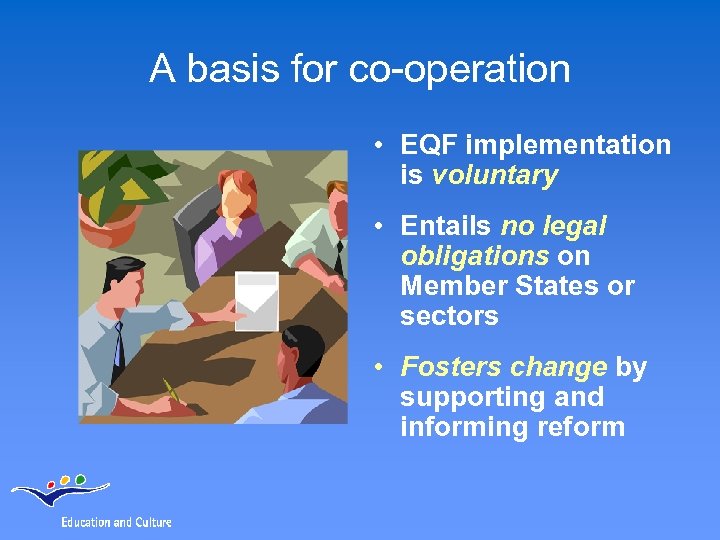 A basis for co-operation

• EQF implementation is voluntary

• Entails no legal obligations on Member States or sectors

• Fosters change by supporting and informing reform

Education and Culture